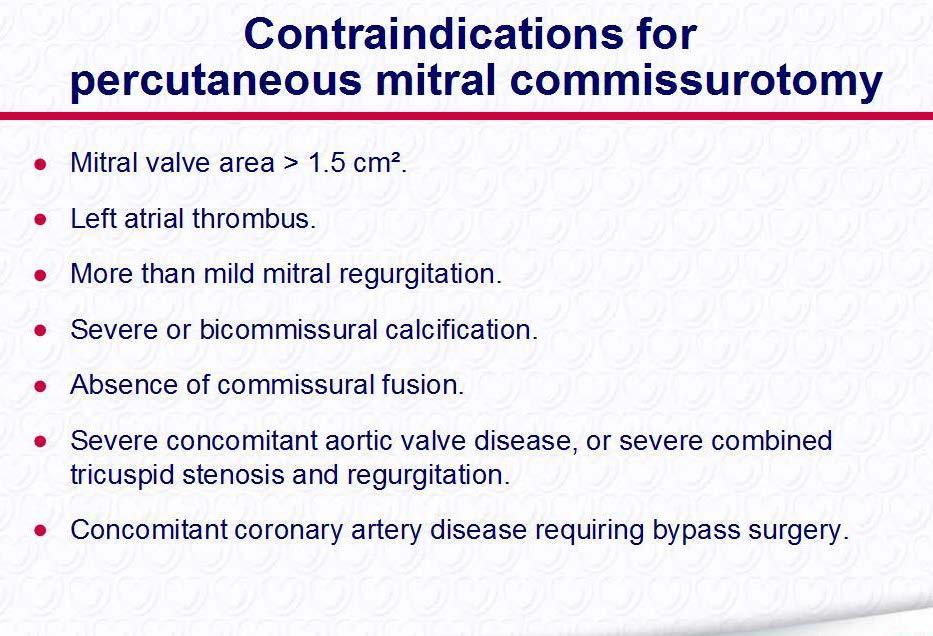 Contraindications for percutaneous mitral commissurotomy

- Mitral valve area > 1.5 cm².
- Left atrial thrombus.
- More than mild mitral regurgitation.
- Severe or bicommissural calcification.
- Absence of commissural fusion.
- Severe concomitant aortic valve disease, or severe combined tricuspid stenosis and regurgitation.
- Concomitant coronary artery disease requiring bypass surgery.